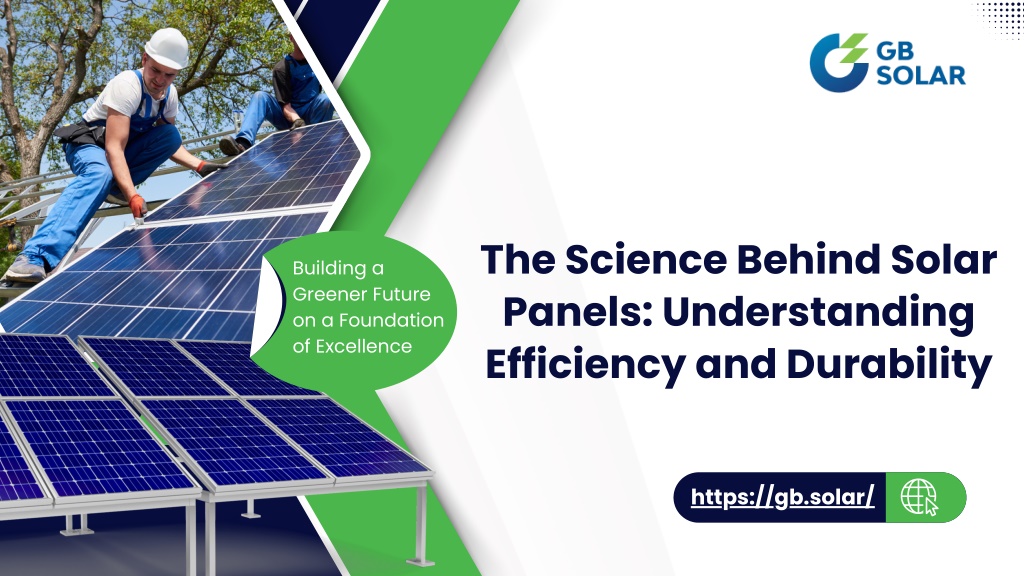 GB SOLAR

Building a Greener Future on a Foundation of Excellence

The Science Behind Solar Panels: Understanding Efficiency and Durability

https://gb.solar/